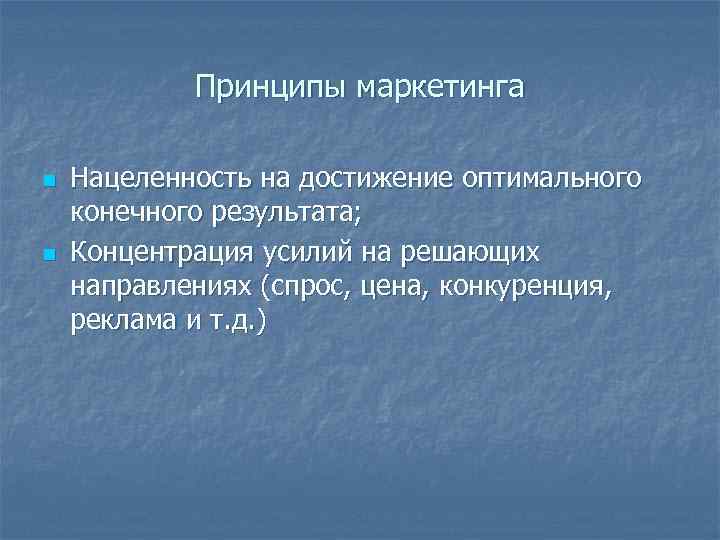 Принципы маркетинга

- Нацеленность на достижение оптимального конечного результата;
- Концентрация усилий на решающих направлениях (спрос, цена, конкуренция, реклама и т.д.)